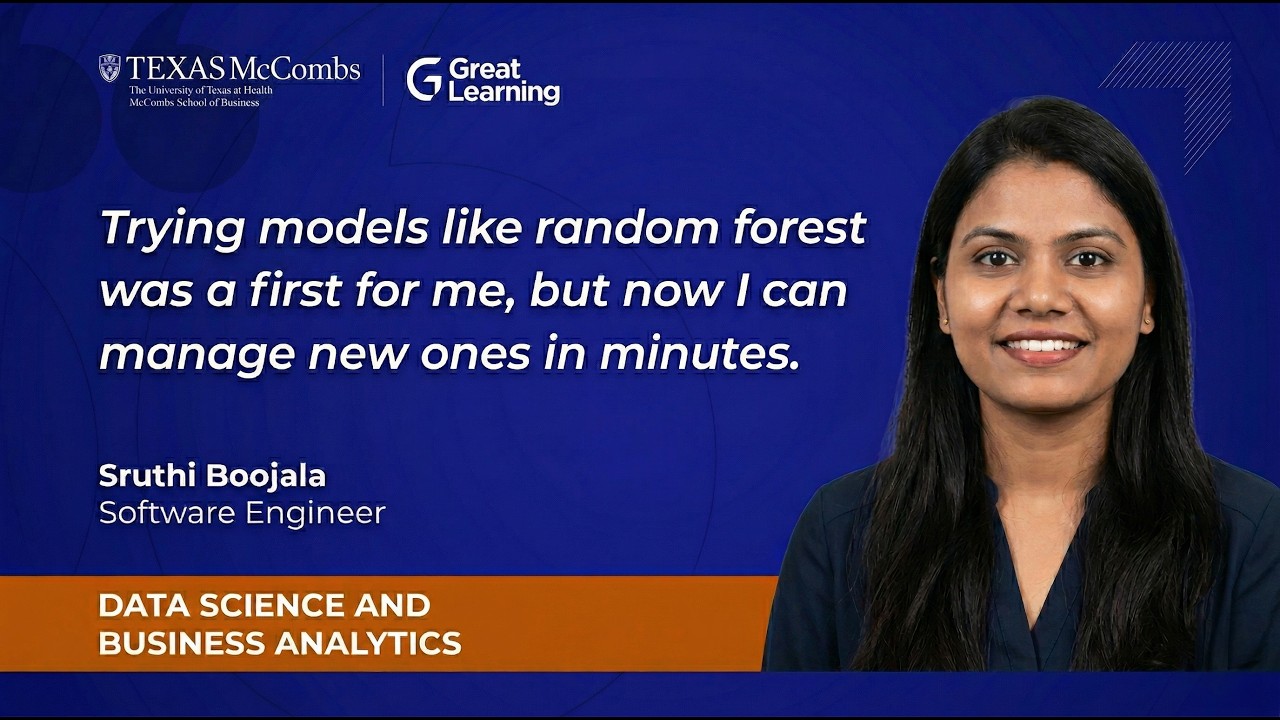 TEXAS McCombs
The University of Texas at Health
McCombs School of Business

Great Learning

Trying models like random forest was a first for me, but now I can manage new ones in minutes.

Sruthi Boojala
Software Engineer

DATA SCIENCE AND BUSINESS ANALYTICS